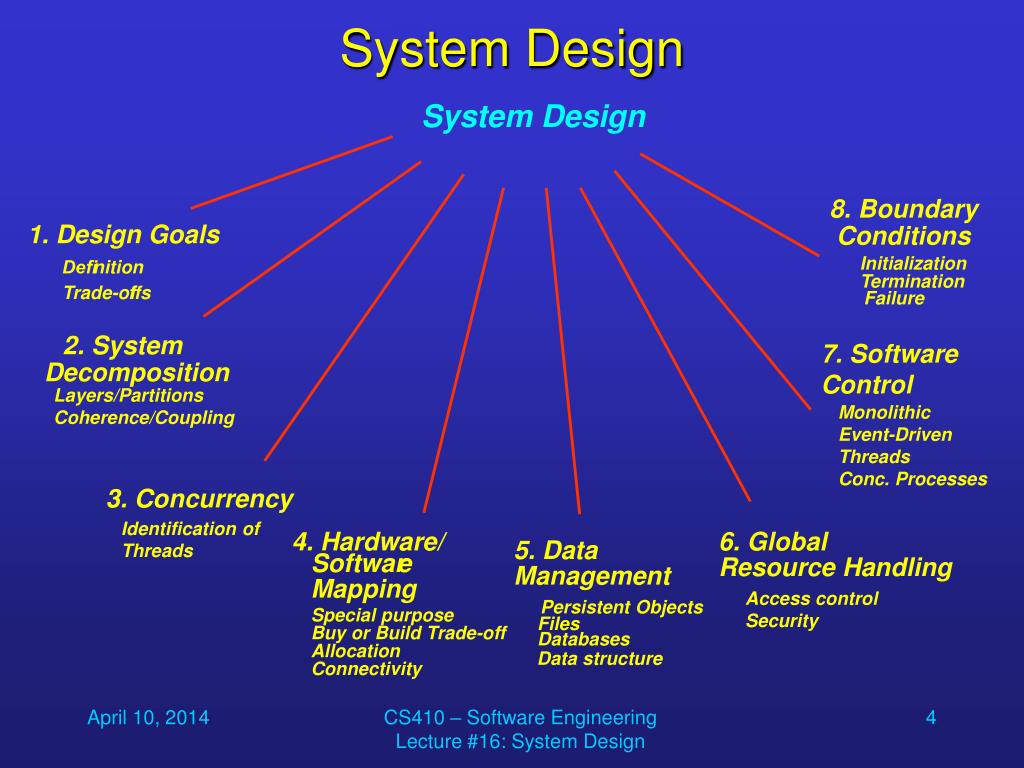 System Design

System Design

1. Design Goals
Definition
Trade-offs

2. System Decomposition
Layers/Partitions
Coherence/Coupling

3. Concurrency
Identification of Threads

4. Hardware/ Software Mapping
Special purpose
Buy or Build Trade-off
Allocation
Connectivity

5. Data Management
Persistent Objects
Files
Databases
Data structure

6. Global Resource Handling
Access control
Security

7. Software Control
Monolithic
Event-Driven
Threads
Conc. Processes

8. Boundary Conditions
Initialization
Termination
Failure

April 10, 2014

CS410 – Software Engineering
Lecture #16: System Design

4